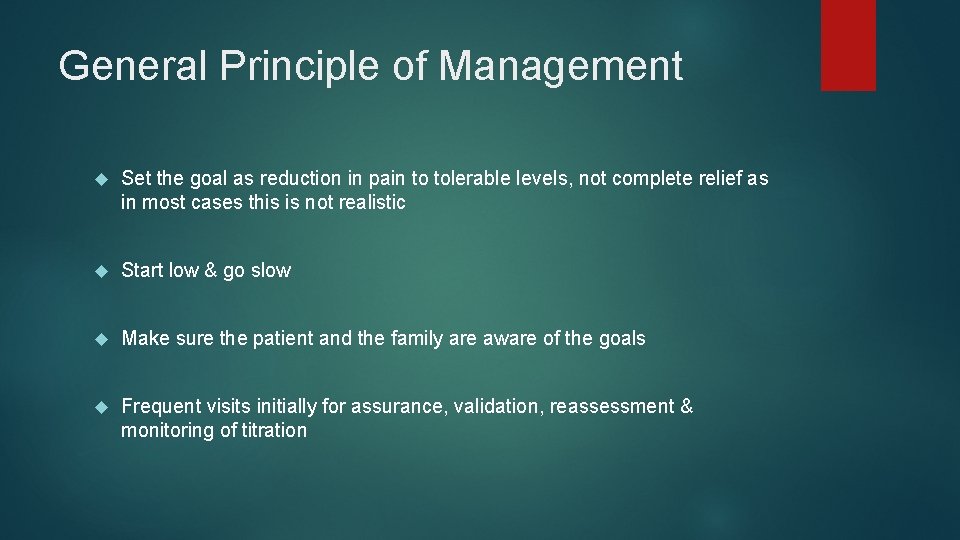 General Principle of Management

Set the goal as reduction in pain to tolerable levels, not complete relief as in most cases this is not realistic

Start low & go slow

Make sure the patient and the family are aware of the goals

Frequent visits initially for assurance, validation, reassessment & monitoring of titration